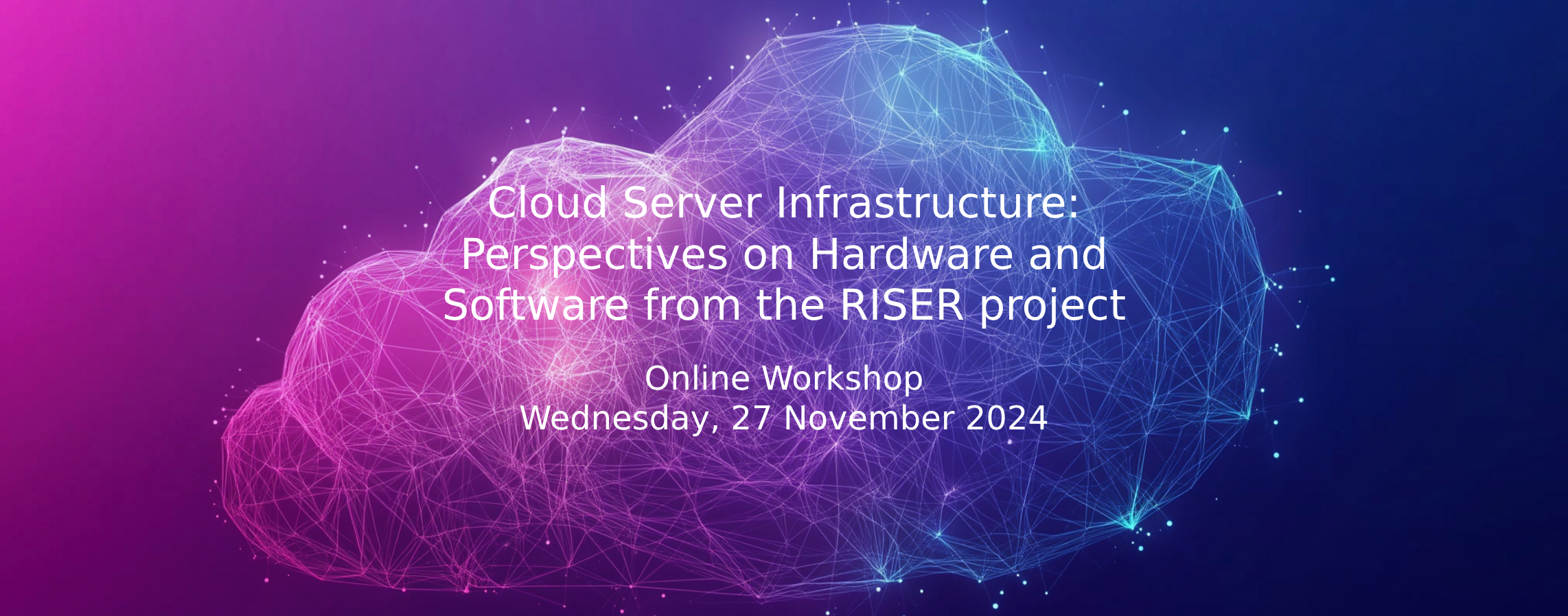 Cloud Server Infrastructure: Perspectives on Hardware and Software from the RISER project

Online Workshop
Wednesday, 27 November 2024